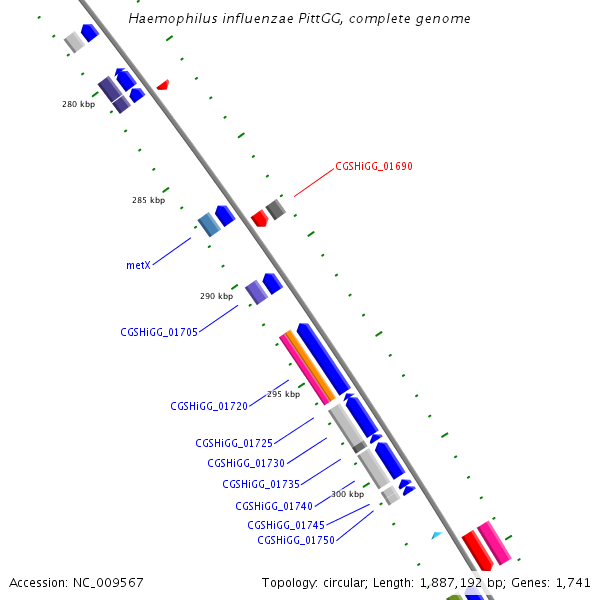 Haemophilus influenzae PittGG, complete genome

280 kbp

CGSHiGG_01690

285 kbp

metX

290 kbp

CGSHiGG_01705

295 kbp

CGSHiGG_01720

CGSHiGG_01725

CGSHiGG_01730

CGSHiGG_01735

300 kbp

CGSHiGG_01740

CGSHiGG_01745

CGSHiGG_01750

Accession: NC_009567

Topology: circular; Length: 1,887,192 bp; Genes: 1,741